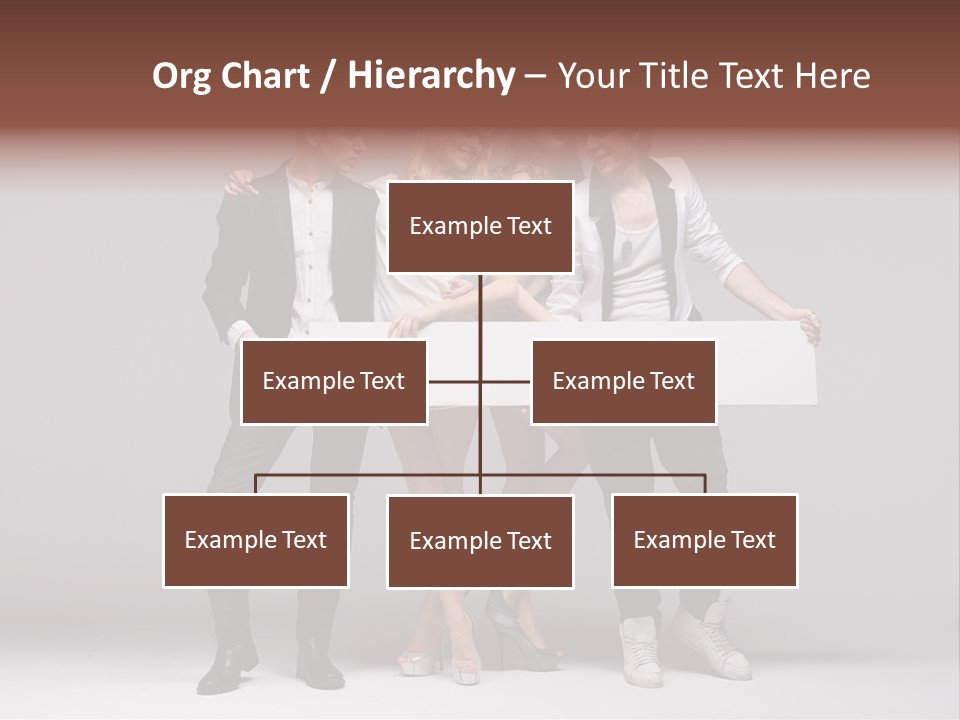 Org Chart / Hierarchy – Your Title Text Here

Example Text

Example Text

Example Text

Example Text

Example Text

Example Text